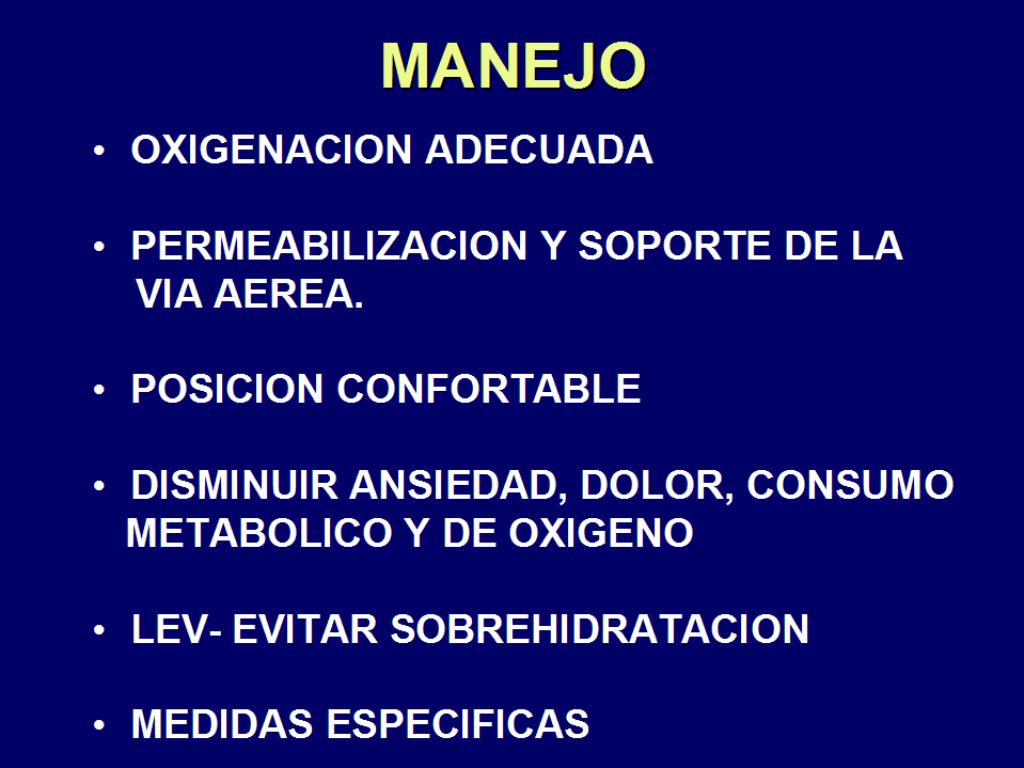 MANEJO

• OXIGENACION ADECUADA

• PERMEABILIZACION Y SOPORTE DE LA VIA AEREA.

• POSICION CONFORTABLE

• DISMINUIR ANSIEDAD, DOLOR, CONSUMO METABOLICO Y DE OXIGENO

• LEV- EVITAR SOBREHIDRATACION

• MEDIDAS ESPECIFICAS